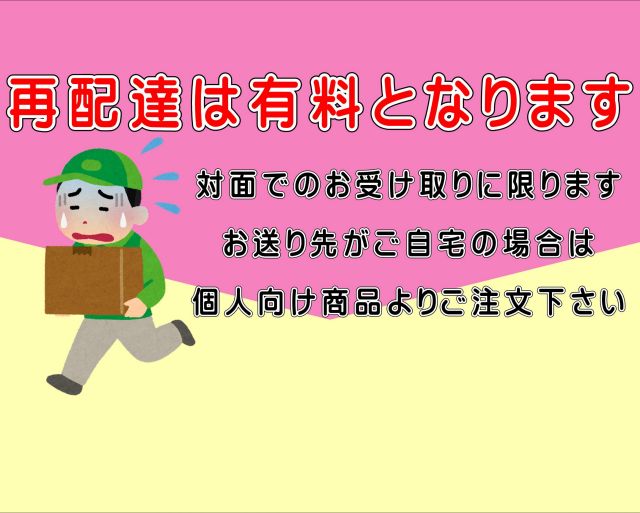 再配達は有料となります

対面でのお受け取りに限ります
お送り先がご自宅の場合は
個人向け商品よりご注文下さい